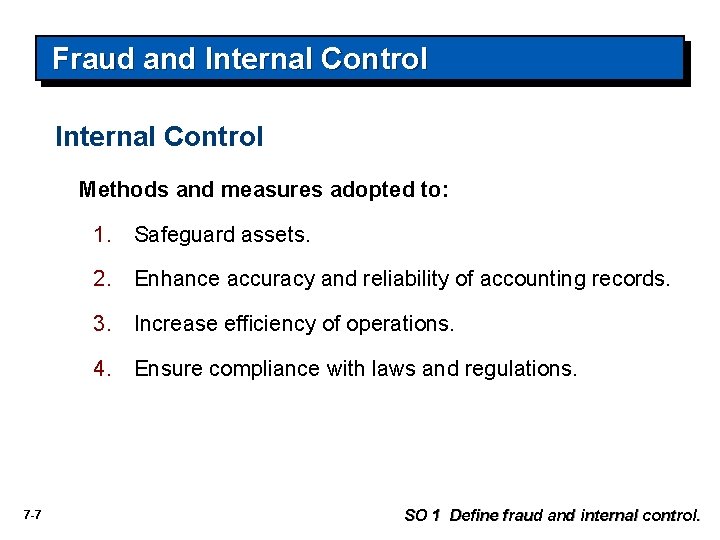 Fraud and Internal Control

Internal Control

Methods and measures adopted to:

1. Safeguard assets.

2. Enhance accuracy and reliability of accounting records.

3. Increase efficiency of operations.

4. Ensure compliance with laws and regulations.

7-7

SO 1 Define fraud and internal control.